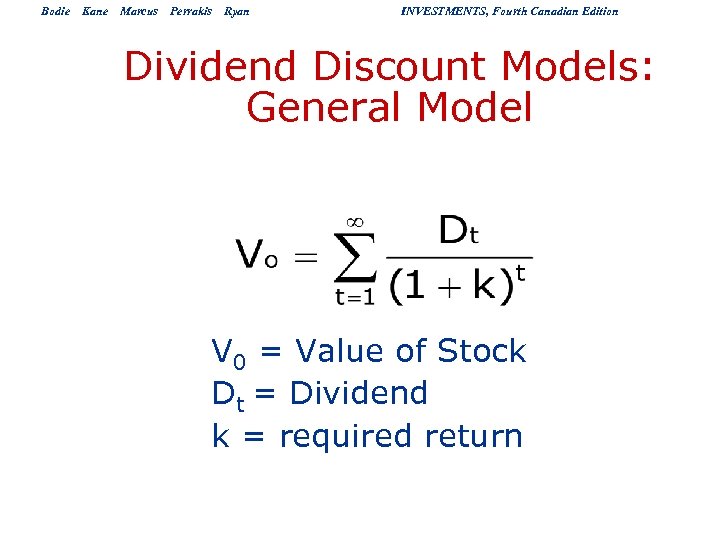 Bodie Kane Marcus Perrakis Ryan INVESTMENTS, Fourth Canadian Edition

Dividend Discount Models: General Model

$V_o = \sum_{t=1}^{\infty} \frac{D_t}{(1+k)^t}$

$V_0$ = Value of Stock
$D_t$ = Dividend
k = required return